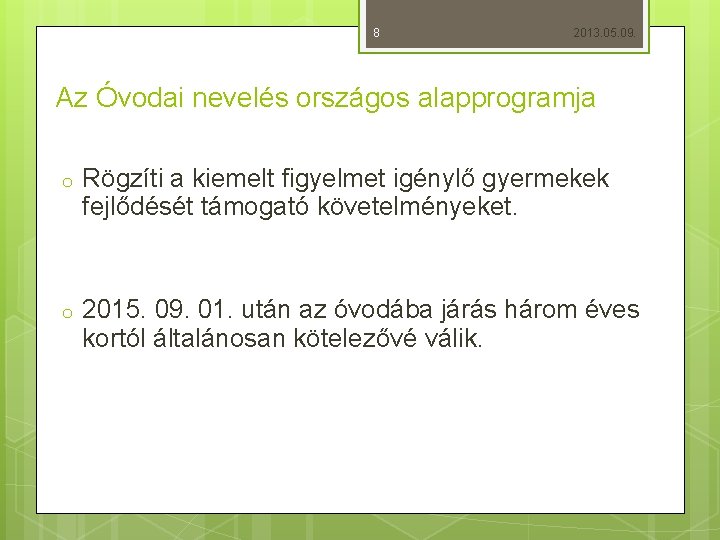 8

2013.05.09.

Az Óvodai nevelés országos alapprogramja

o Rögzíti a kiemelt figyelmet igénylő gyermekek fejlődését támogató követelményeket.

o 2015. 09. 01. után az óvodába járás három éves kortól általánosan kötelezővé válik.